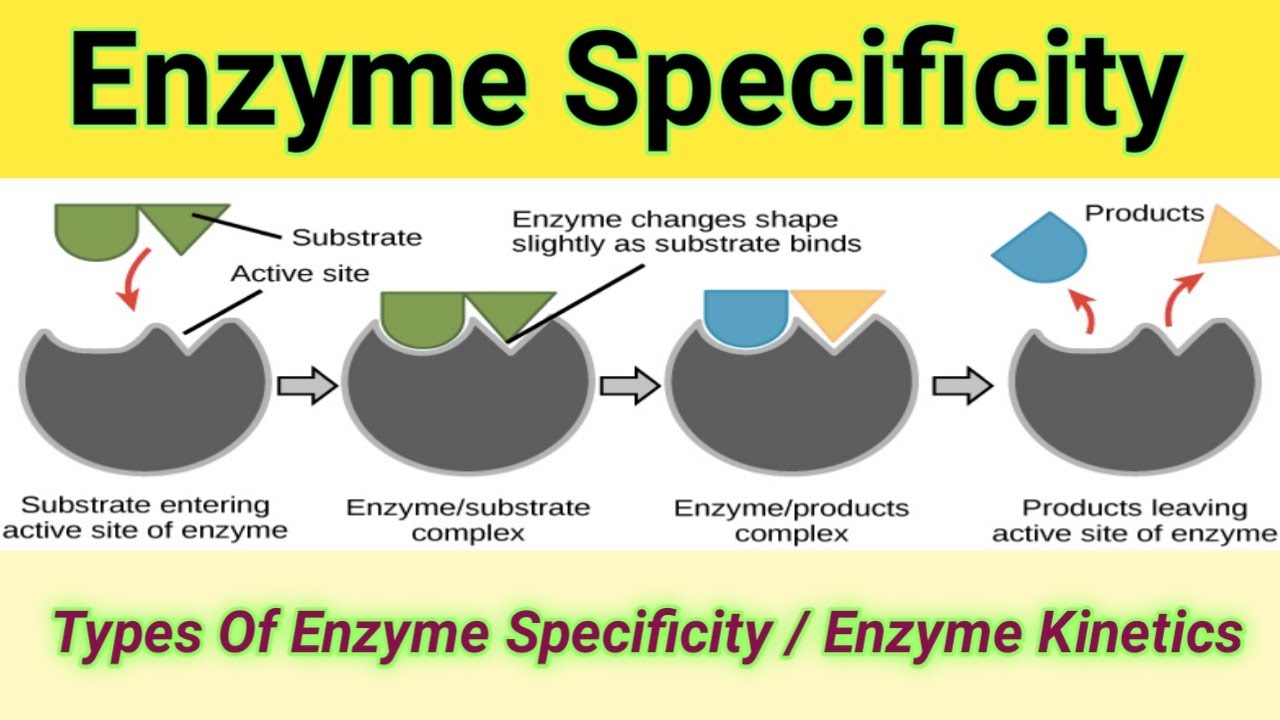 Enzyme Specificity

Substrate

Active site

Enzyme changes shape slightly as substrate binds

Products

Substrate entering active site of enzyme

Enzyme/substrate complex

Enzyme/products complex

Products leaving active site of enzyme

Types Of Enzyme Specificity / Enzyme Kinetics